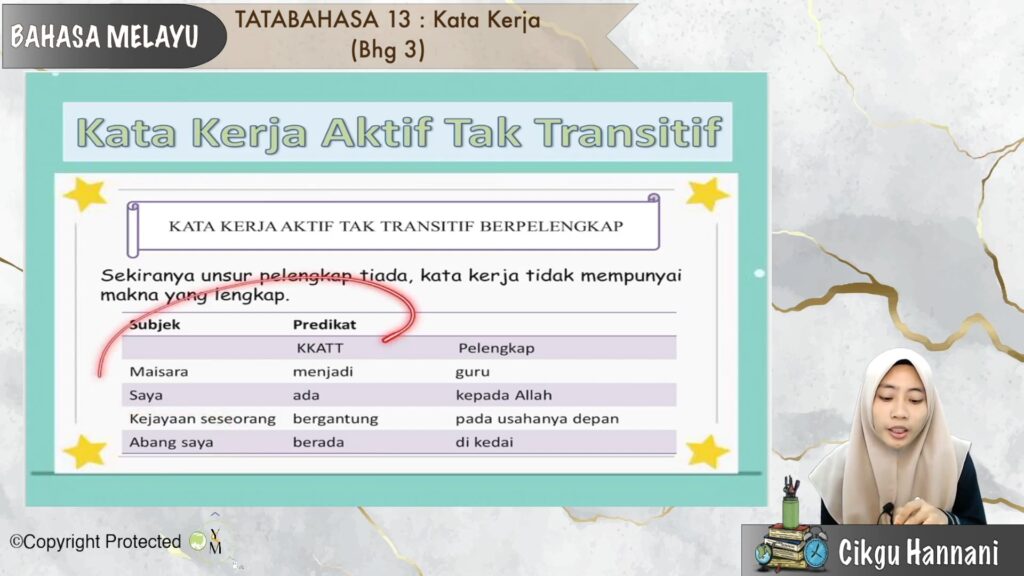 BAHASA MELAYU

TATABAHASA 13 : Kata Kerja (Bhg 3)

Kata Kerja Aktif Tak Transitif

KATA KERJA AKTIF TAK TRANSITIF BERPELENGKAP

Sekiranya unsur pelengkap tiada, kata kerja tidak mempunyai makna yang lengkap.

| Subjek | Predikat | |
|---|---|---|
| | KKATT | Pelengkap |
| Maisara | menjadi | guru |
| Saya | ada | kepada Allah |
| Kejayaan seseorang | bergantung | pada usahanya depan |
| Abang saya | berada | di kedai |

©Copyright Protected

YM

Cikgu Hannani